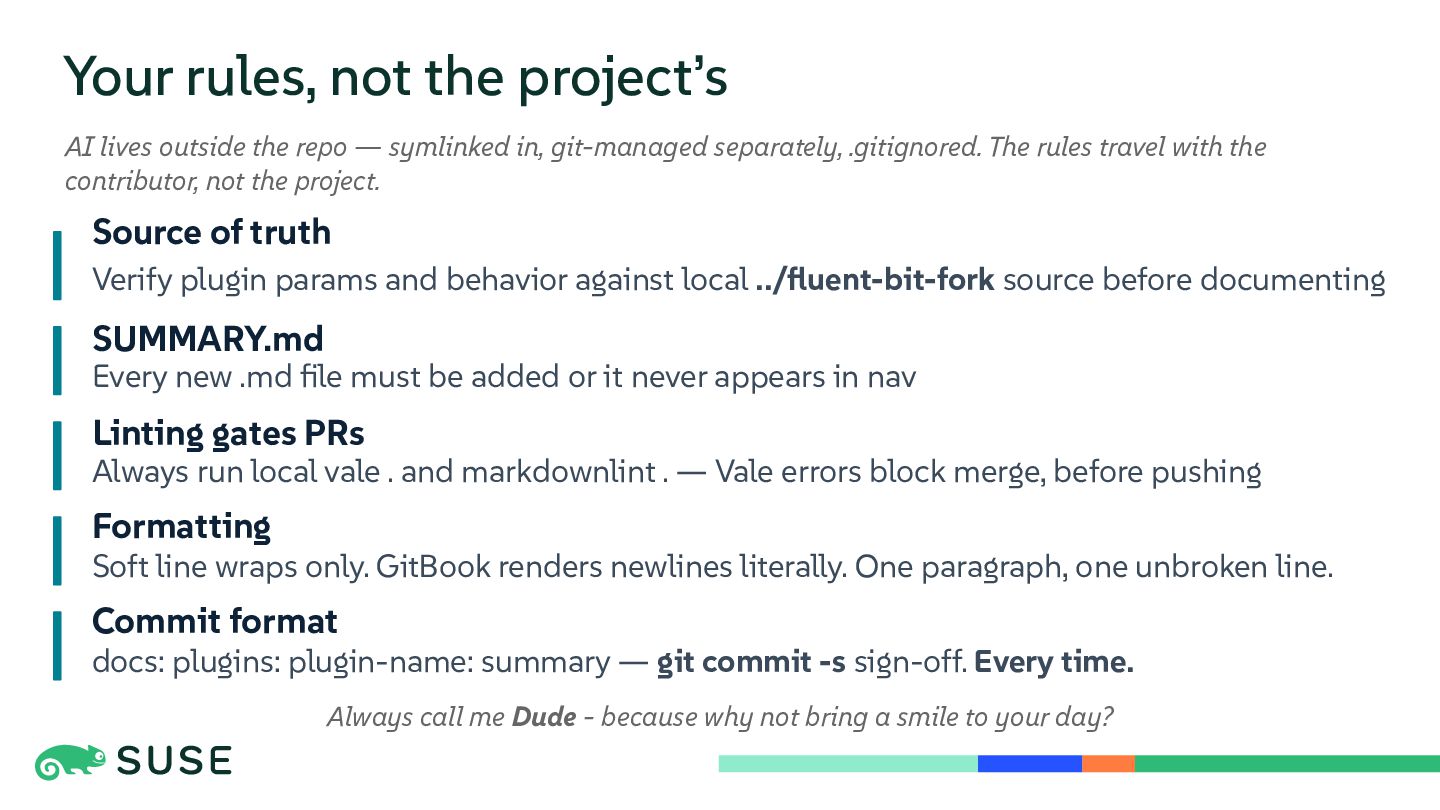 Your rules, not the project's

AI lives outside the repo — symlinked in, git-managed separately, .gitignored. The rules travel with the contributor, not the project.

Source of truth
Verify plugin params and behavior against local ../fluent-bit-fork source before documenting

SUMMARY.md
Every new .md file must be added or it never appears in nav

Linting gates PRs
Always run local vale . and markdownlint . — Vale errors block merge, before pushing

Formatting
Soft line wraps only. GitBook renders newlines literally. One paragraph, one unbroken line.

Commit format
docs: plugins: plugin-name: summary — git commit -s sign-off. Every time.

Always call me Dude - because why not bring a smile to your day?

SUSE